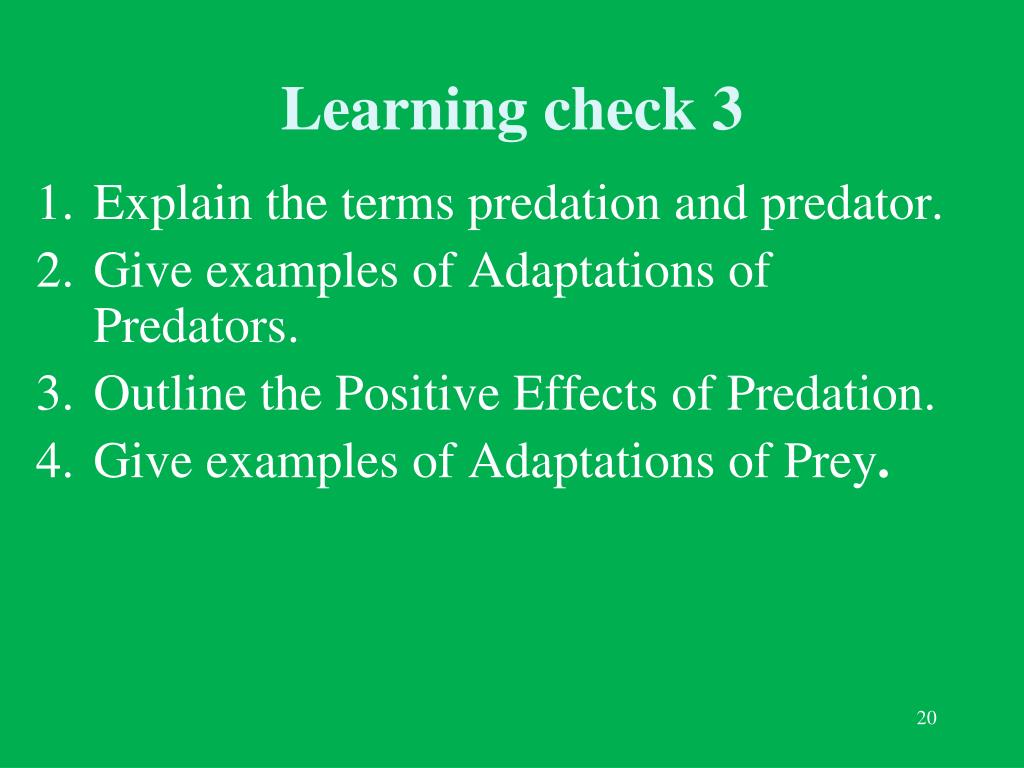 Learning check 3

1. Explain the terms predation and predator.
2. Give examples of Adaptations of Predators.
3. Outline the Positive Effects of Predation.
4. Give examples of Adaptations of Prey.

20